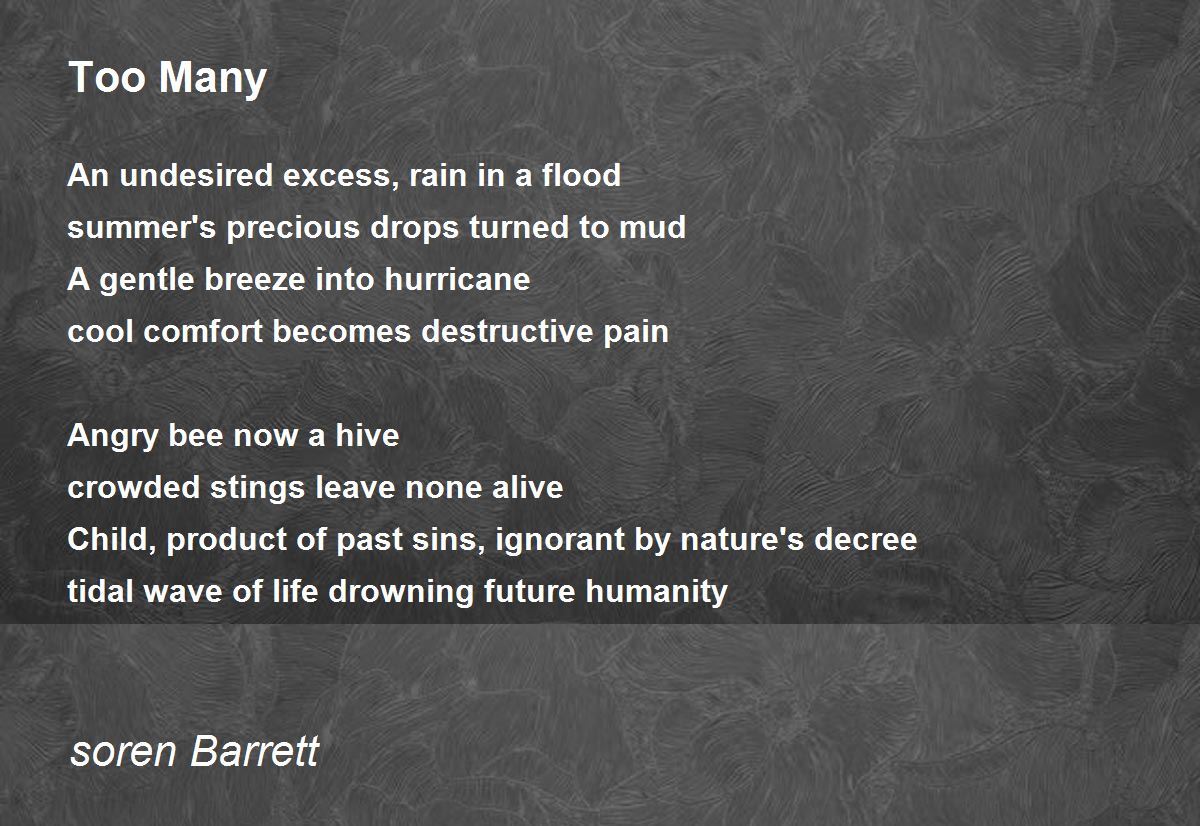 Too Many

An undesired excess, rain in a flood
summer's precious drops turned to mud
A gentle breeze into hurricane
cool comfort becomes destructive pain

Angry bee now a hive
crowded stings leave none alive
Child, product of past sins, ignorant by nature's decree
tidal wave of life drowning future humanity

soren Barrett